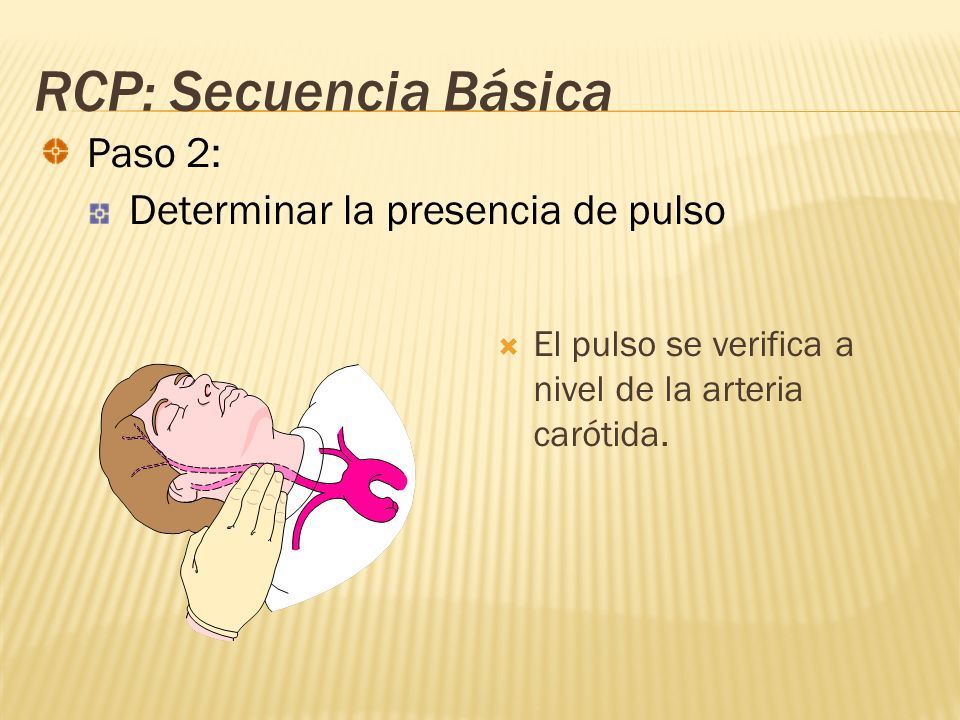 RCP: Secuencia Básica

Paso 2:

Determinar la presencia de pulso

El pulso se verifica a nivel de la arteria carótida.